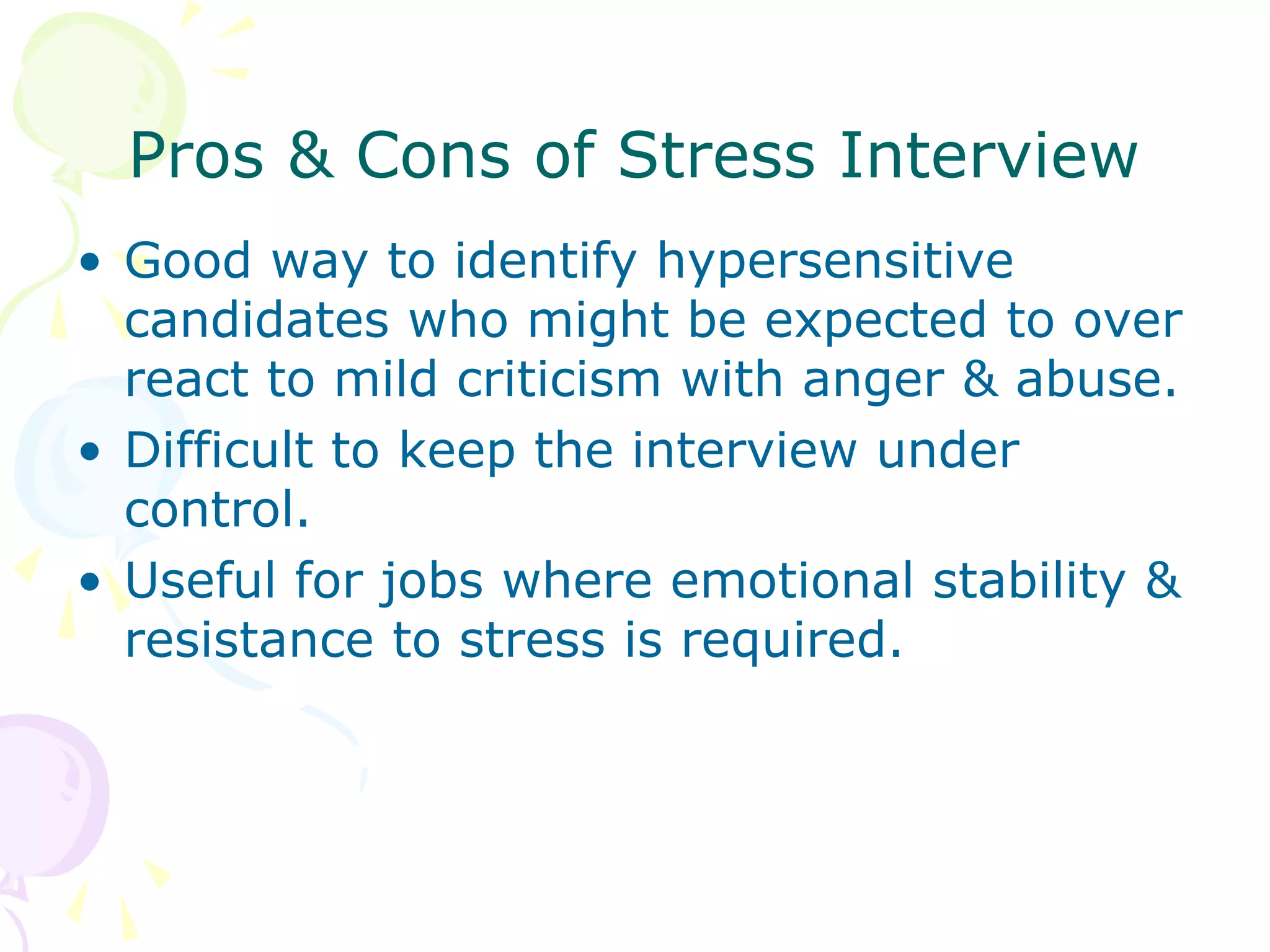 Pros & Cons of Stress Interview

• Good way to identify hypersensitive candidates who might be expected to over react to mild criticism with anger & abuse.

• Difficult to keep the interview under control.

• Useful for jobs where emotional stability & resistance to stress is required.